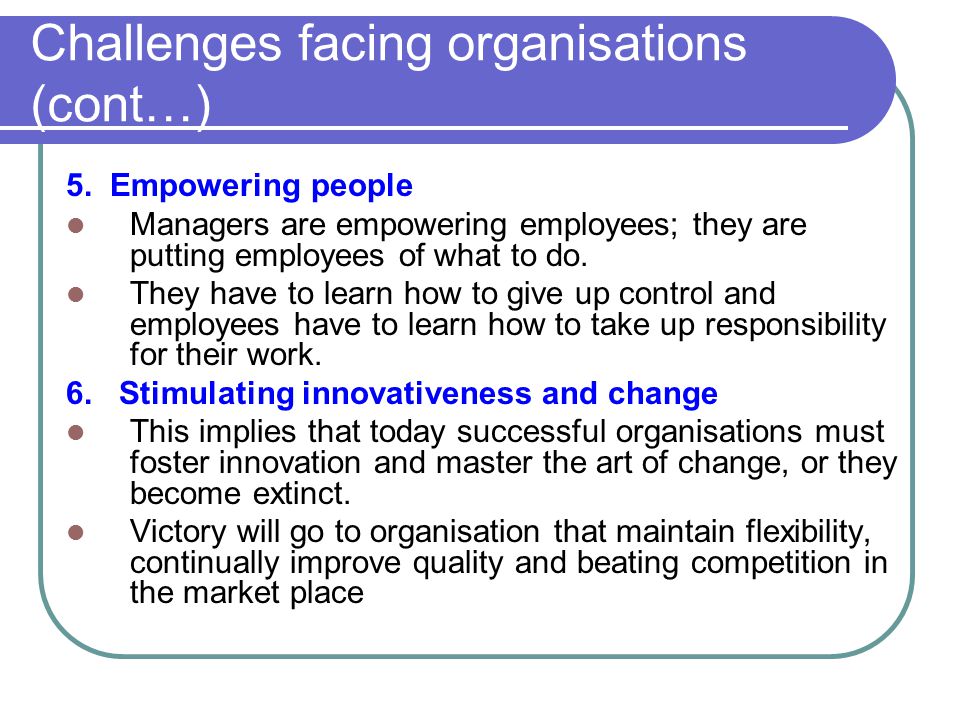 Challenges facing organisations (cont…)

5. Empowering people

- Managers are empowering employees; they are putting employees of what to do.
- They have to learn how to give up control and employees have to learn how to take up responsibility for their work.

6. Stimulating innovativeness and change

- This implies that today successful organisations must foster innovation and master the art of change, or they become extinct.
- Victory will go to organisation that maintain flexibility, continually improve quality and beating competition in the market place